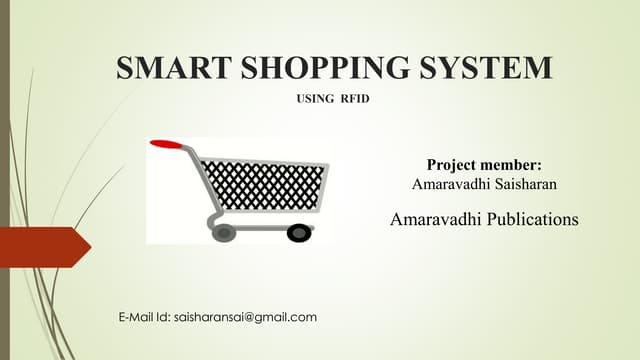 SMART SHOPPING SYSTEM

USING RFID

Project member:
Amaravadhi Saisharan

Amaravadhi Publications

E-Mail Id: saisharansai@gmail.com